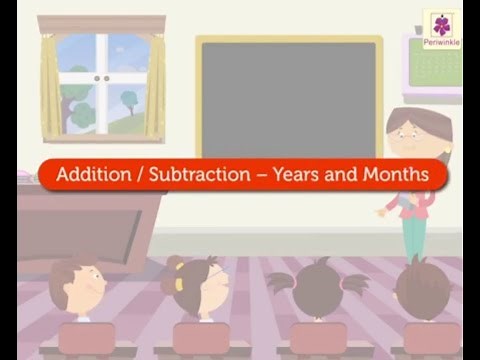 Periwinkle

Addition / Subtraction – Years and Months